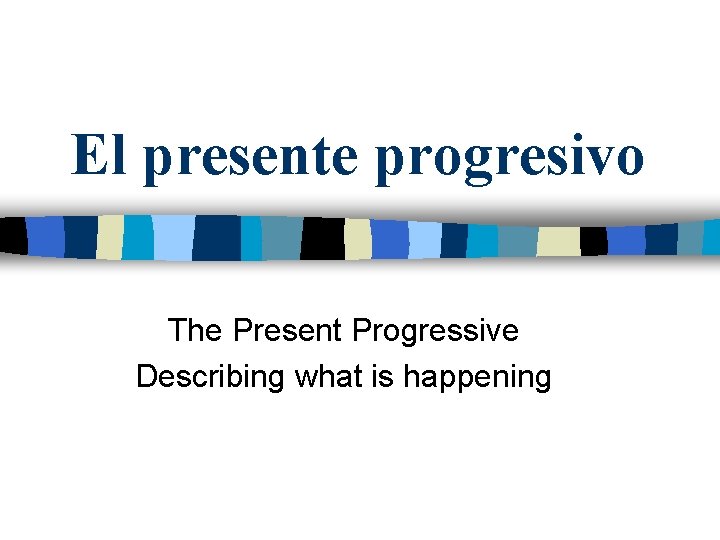 El presente progresivo

The Present Progressive
Describing what is happening